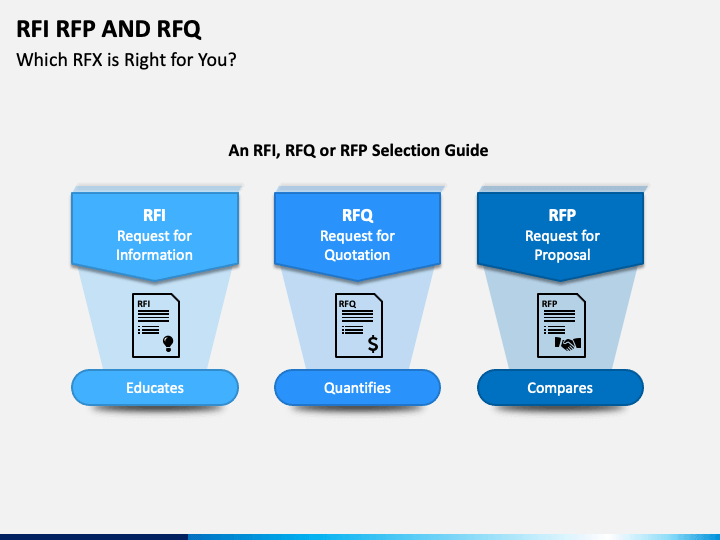 RFI RFP AND RFQ
Which RFX is Right for You?

An RFI, RFQ or RFP Selection Guide

RFI
Request for Information

RFI

Educates

RFQ
Request for Quotation

RFQ

$

Quantifies

RFP
Request for Proposal

RFP

Compares